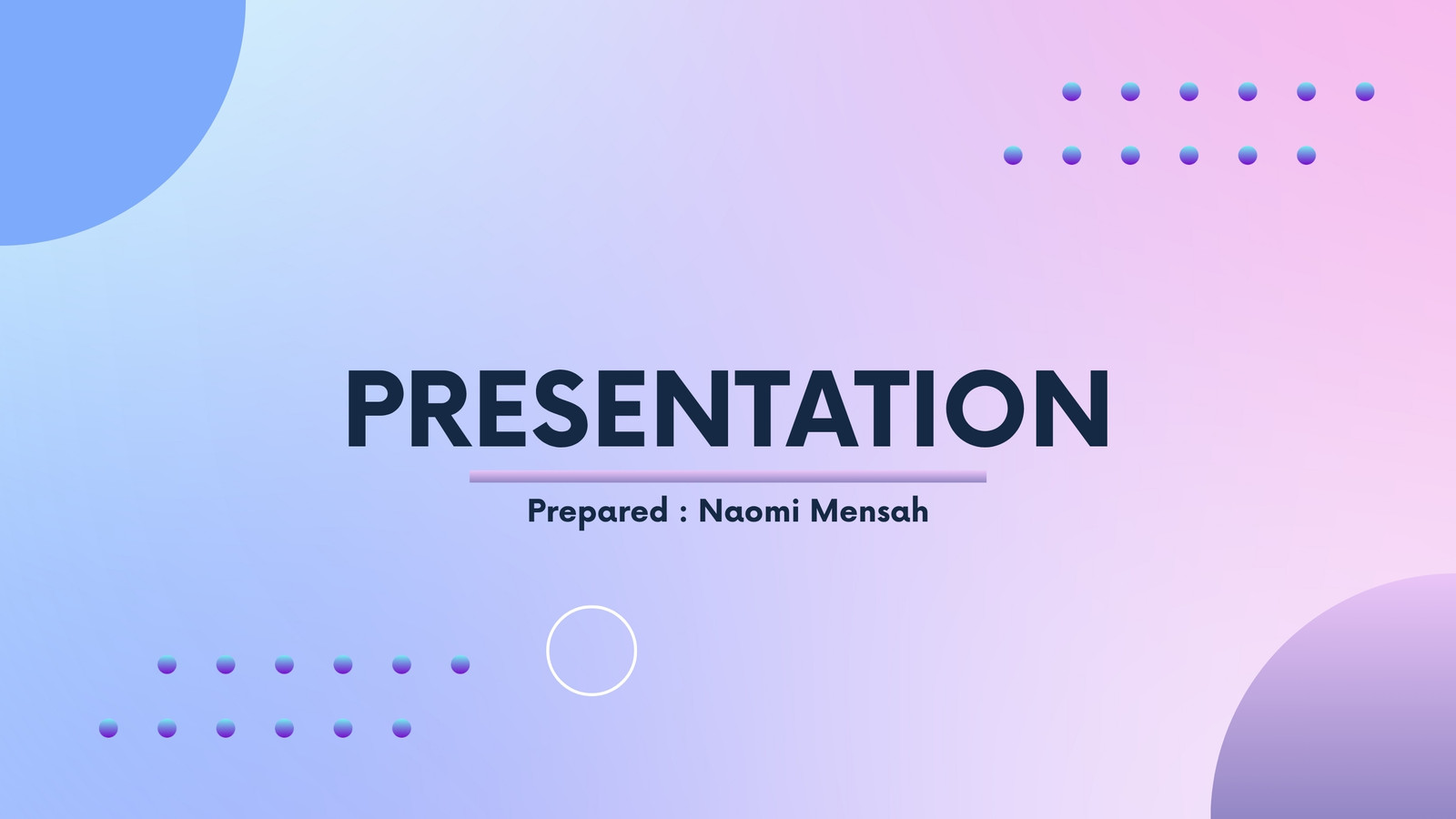 PRESENTATION

Prepared : Naomi Mensah